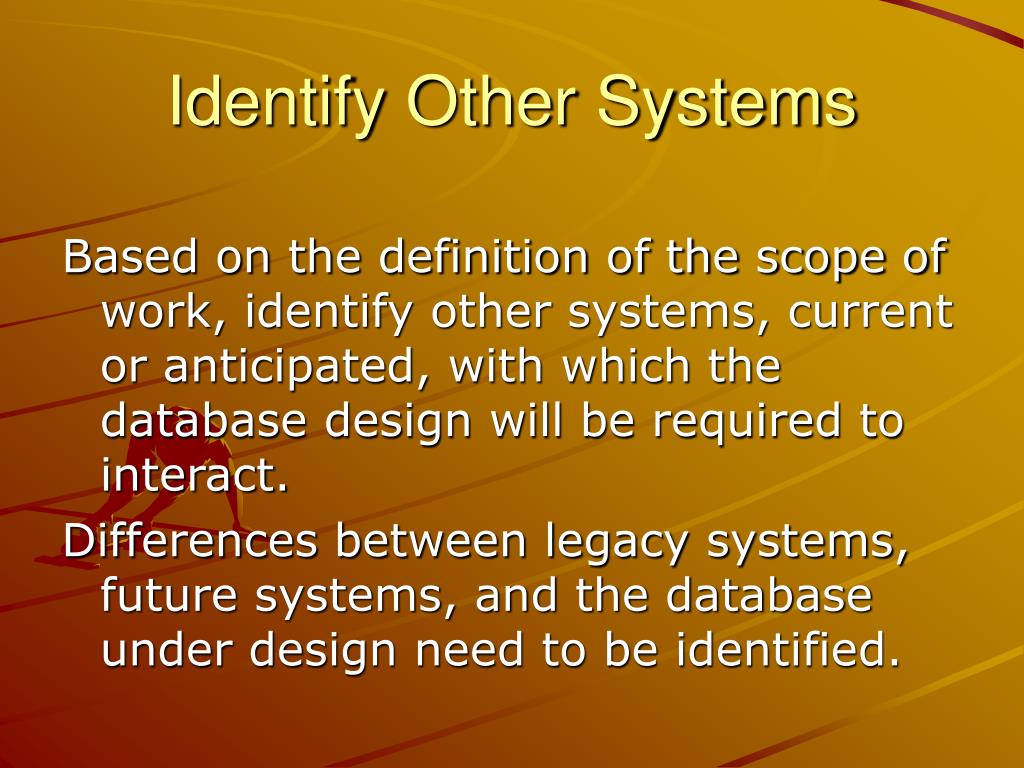 Identify Other Systems

Based on the definition of the scope of work, identify other systems, current or anticipated, with which the database design will be required to interact.

Differences between legacy systems, future systems, and the database under design need to be identified.